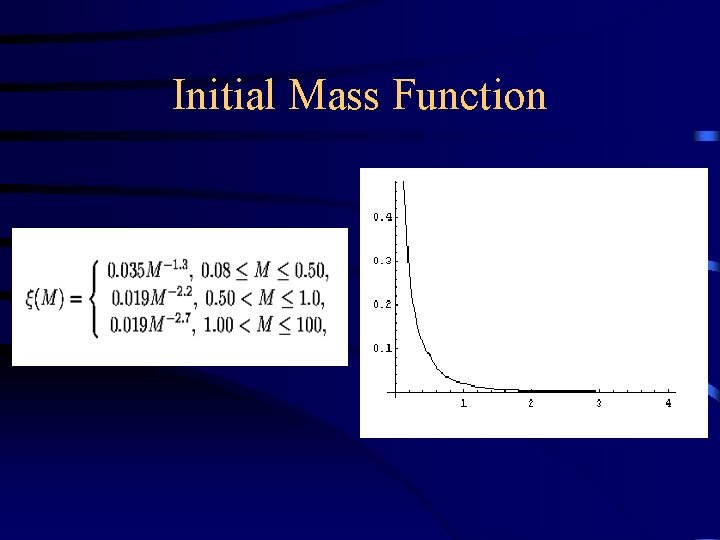 Initial Mass Function

$\xi(M) = \begin{cases} 0.035M^{-1.3}, & 0.08 \leq M \leq 0.50, \\ 0.019M^{-2.2}, & 0.50 < M \leq 1.0, \\ 0.019M^{-2.7}, & 1.00 < M \leq 100, \end{cases}$

0.4
0.3
0.2
0.1
1
2
3
4